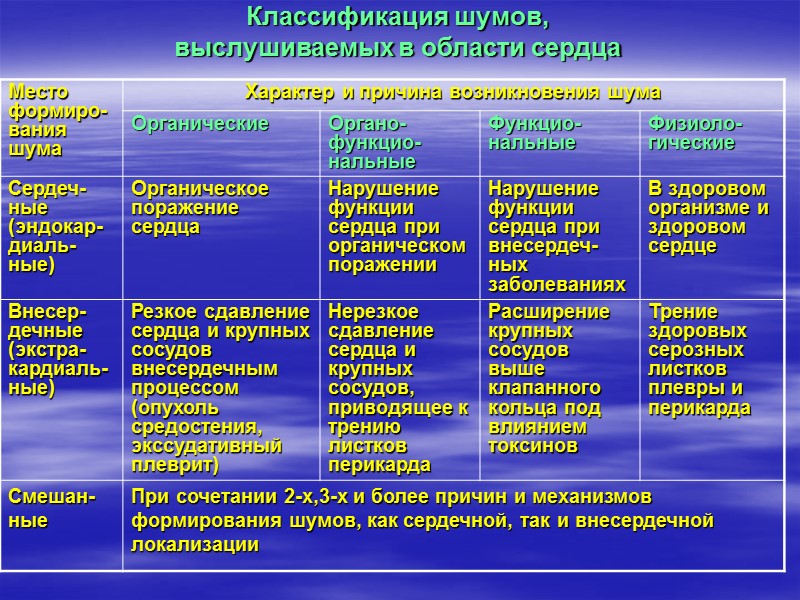 Классификация шумов, выслушиваемых в области сердца

| Место формирования шума | Характер и причина возникновения шума | | | |
|---|---|---|---|---|
| | Органические | Органо-функциональные | Функциональные | Физиологические |
| Сердечные (эндокардиальные) | Органическое поражение сердца | Нарушение функции сердца при органическом поражении | Нарушение функции сердца при внесердечных заболеваниях | В здоровом организме и здоровом сердце |
| Внесердечные (экстракардиальные) | Резкое сдавление сердца и крупных сосудов внесердечным процессом (опухоль средостения, экссудативный плеврит) | Нерезкое сдавление сердца и крупных сосудов, приводящее к трению листков перикарда | Расширение крупных сосудов выше клапанного кольца под влиянием токсинов | Трение здоровых серозных листков плевры и перикарда |
| Смешанные | При сочетании 2-х,3-х и более причин и механизмов формирования шумов, как сердечной, так и внесердечной локализации | | | |